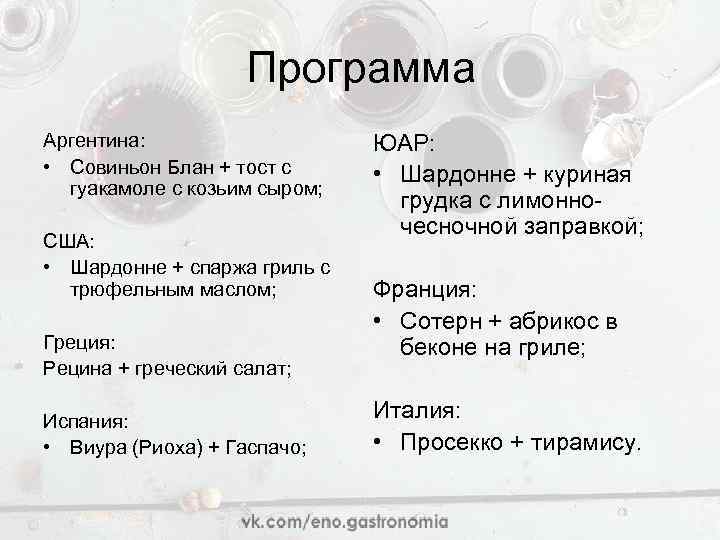 Программа

Аргентина:

• Совиньон Блан + тост с гуакамоле с козьим сыром;

США:

• Шардонне + спаржа гриль с трюфельным маслом;

Греция:

Рецина + греческий салат;

Испания:

• Виура (Риоха) + Гаспачо;

ЮАР:

• Шардонне + куриная грудка с лимонно-чесночной заправкой;

Франция:

• Сотерн + абрикос в беконе на гриле;

Италия:

• Просекко + тирамису.

vk.com/eno.gastronomia